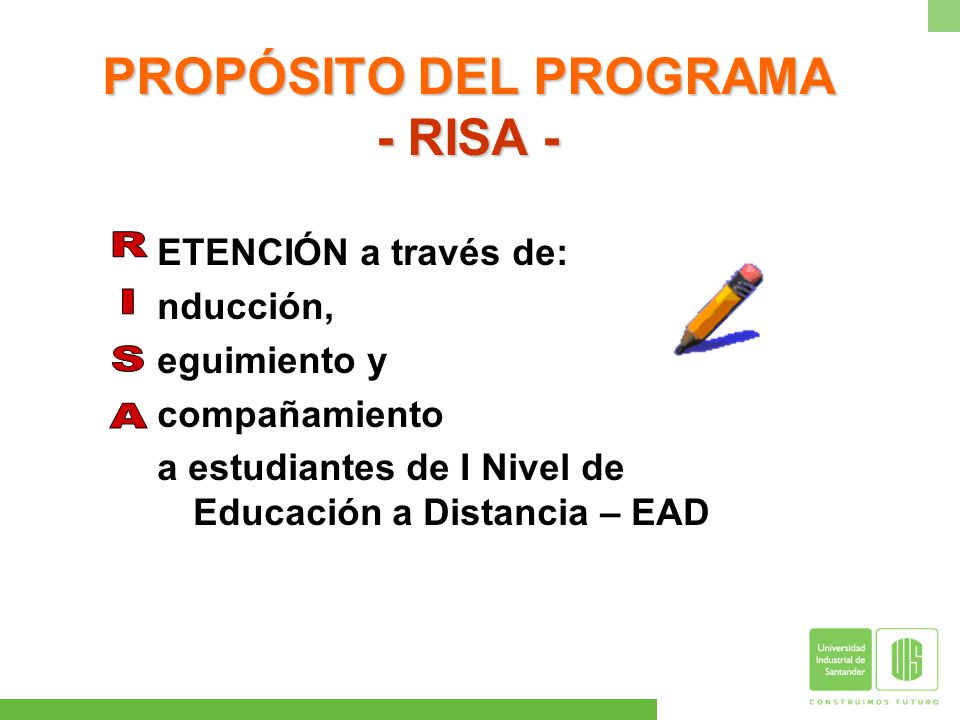 PROPÓSITO DEL PROGRAMA
- RISA -

R ETENCIÓN a través de:
I nducción,
S eguimiento y
A compañamiento
a estudiantes de I Nivel de Educación a Distancia – EAD

Universidad Industrial de Santander
UIS
CONSTRUIMOS FUTURO